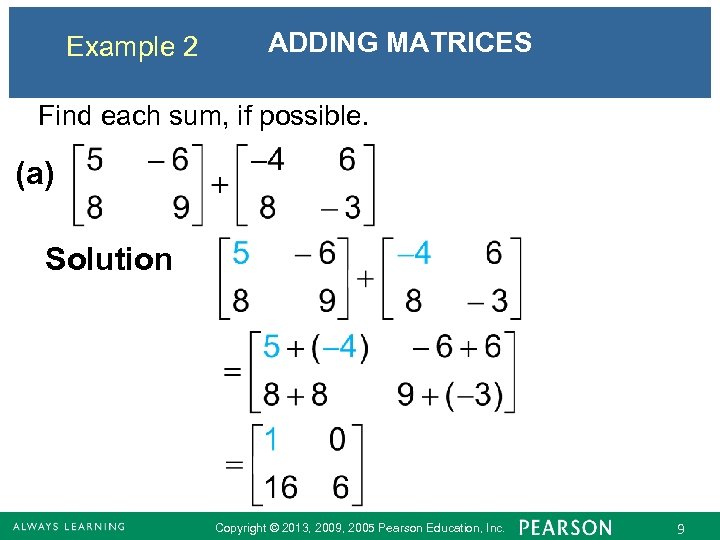 Example 2 ADDING MATRICES

Find each sum, if possible.

(a) $\begin{bmatrix} 5 & -6 \\ 8 & 9 \end{bmatrix} + \begin{bmatrix} -4 & 6 \\ 8 & -3 \end{bmatrix}$

Solution $\begin{bmatrix} 5 & -6 \\ 8 & 9 \end{bmatrix} + \begin{bmatrix} -4 & 6 \\ 8 & -3 \end{bmatrix}$

$= \begin{bmatrix} 5+(-4) & -6+6 \\ 8+8 & 9+(-3) \end{bmatrix}$

$= \begin{bmatrix} 1 & 0 \\ 16 & 6 \end{bmatrix}$

ALWAYS LEARNING Copyright © 2013, 2009, 2005 Pearson Education, Inc. PEARSON 9